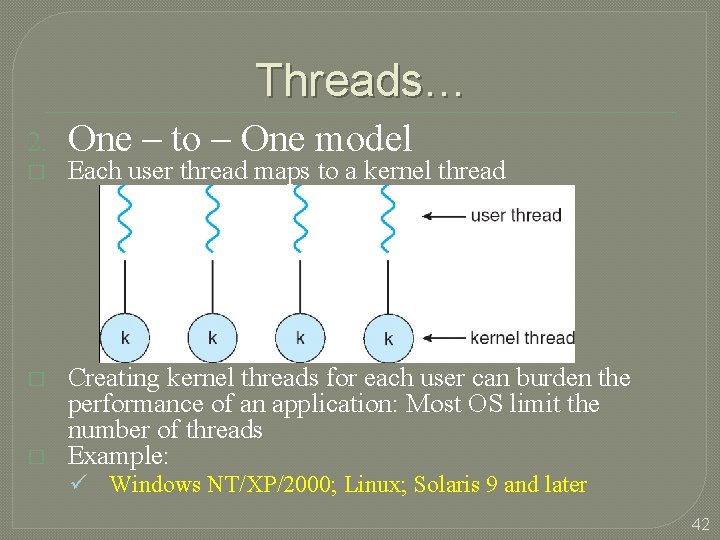 Threads…

2. One – to – One model

□ Each user thread maps to a kernel thread

user thread

k k k k

kernel thread

□ Creating kernel threads for each user can burden the performance of an application: Most OS limit the number of threads

□ Example:

✓ Windows NT/XP/2000; Linux; Solaris 9 and later

42